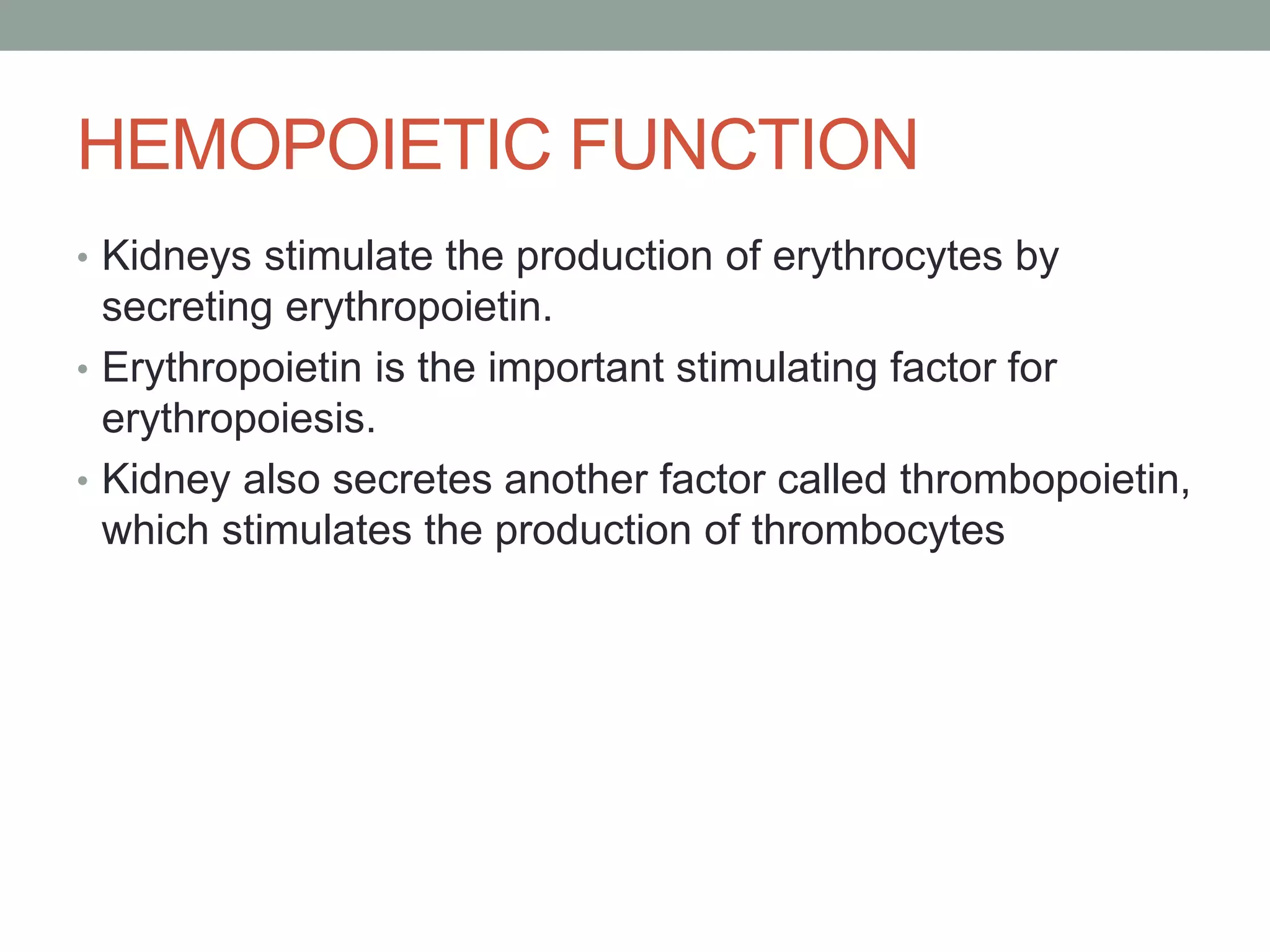 HEMOPOIETIC FUNCTION

• Kidneys stimulate the production of erythrocytes by secreting erythropoietin.
• Erythropoietin is the important stimulating factor for erythropoiesis.
• Kidney also secretes another factor called thrombopoietin, which stimulates the production of thrombocytes